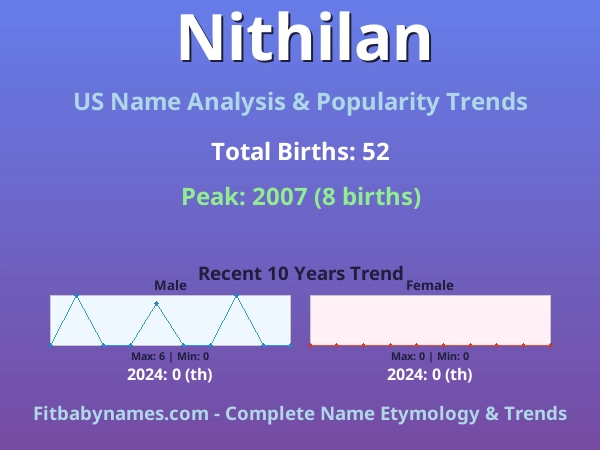 Nithilan

US Name Analysis & Popularity Trends

Total Births: 52

Peak: 2007 (8 births)

Recent 10 Years Trend

Male

Max: 6 | Min: 0

2024: 0 (th)

Female

Max: 0 | Min: 0

2024: 0 (th)

Fitbabynames.com - Complete Name Etymology & Trends